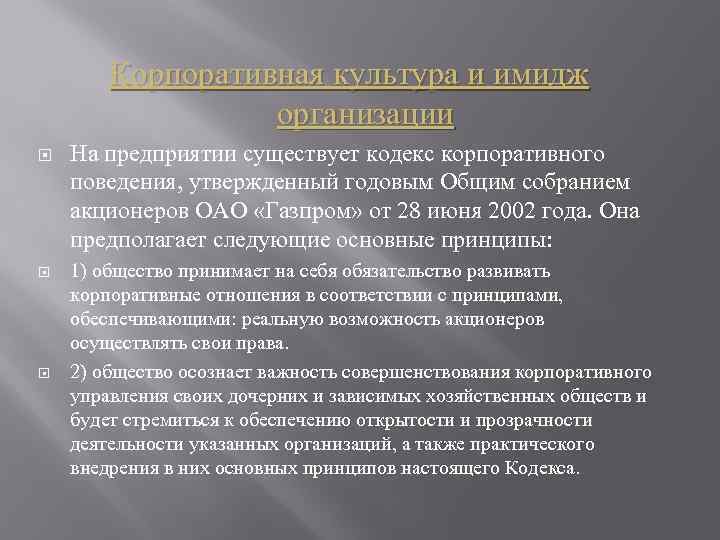 Корпоративная культура и имидж организации

На предприятии существует кодекс корпоративного поведения, утвержденный годовым Общим собранием акционеров ОАО «Газпром» от 28 июня 2002 года. Она предполагает следующие основные принципы:

1) общество принимает на себя обязательство развивать корпоративные отношения в соответствии с принципами, обеспечивающими: реальную возможность акционеров осуществлять свои права.

2) общество осознает важность совершенствования корпоративного управления своих дочерних и зависимых хозяйственных обществ и будет стремиться к обеспечению открытости и прозрачности деятельности указанных организаций, а также практического внедрения в них основных принципов настоящего Кодекса.